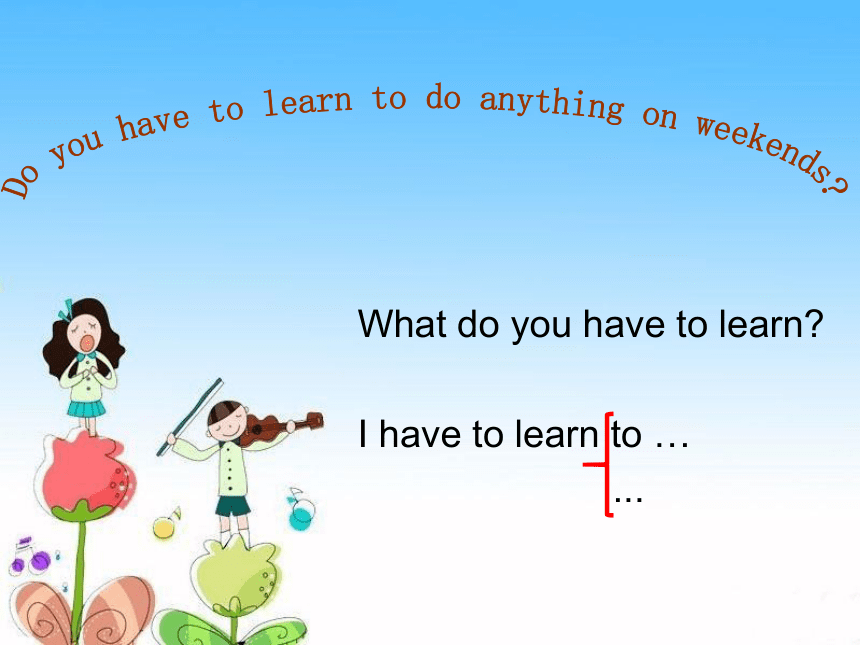 Do you have to learn to do anything on weekends?

What do you have to learn?

I have to learn to …

...